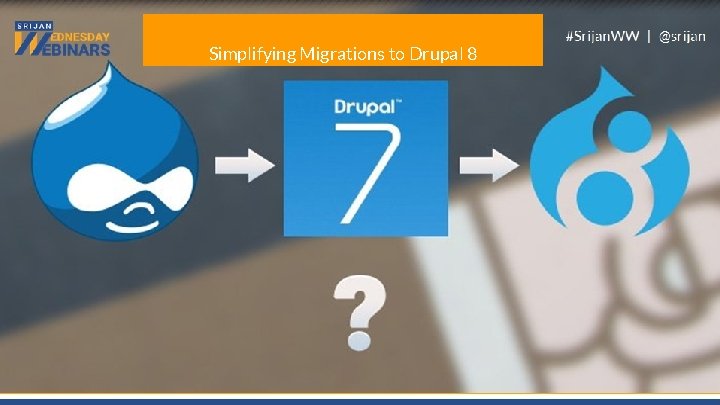 SRIJAN WEDNESDAY WEBINARS

Simplifying Migrations to Drupal 8

#SrijanWW | @srijan

Drupal™ 7

?